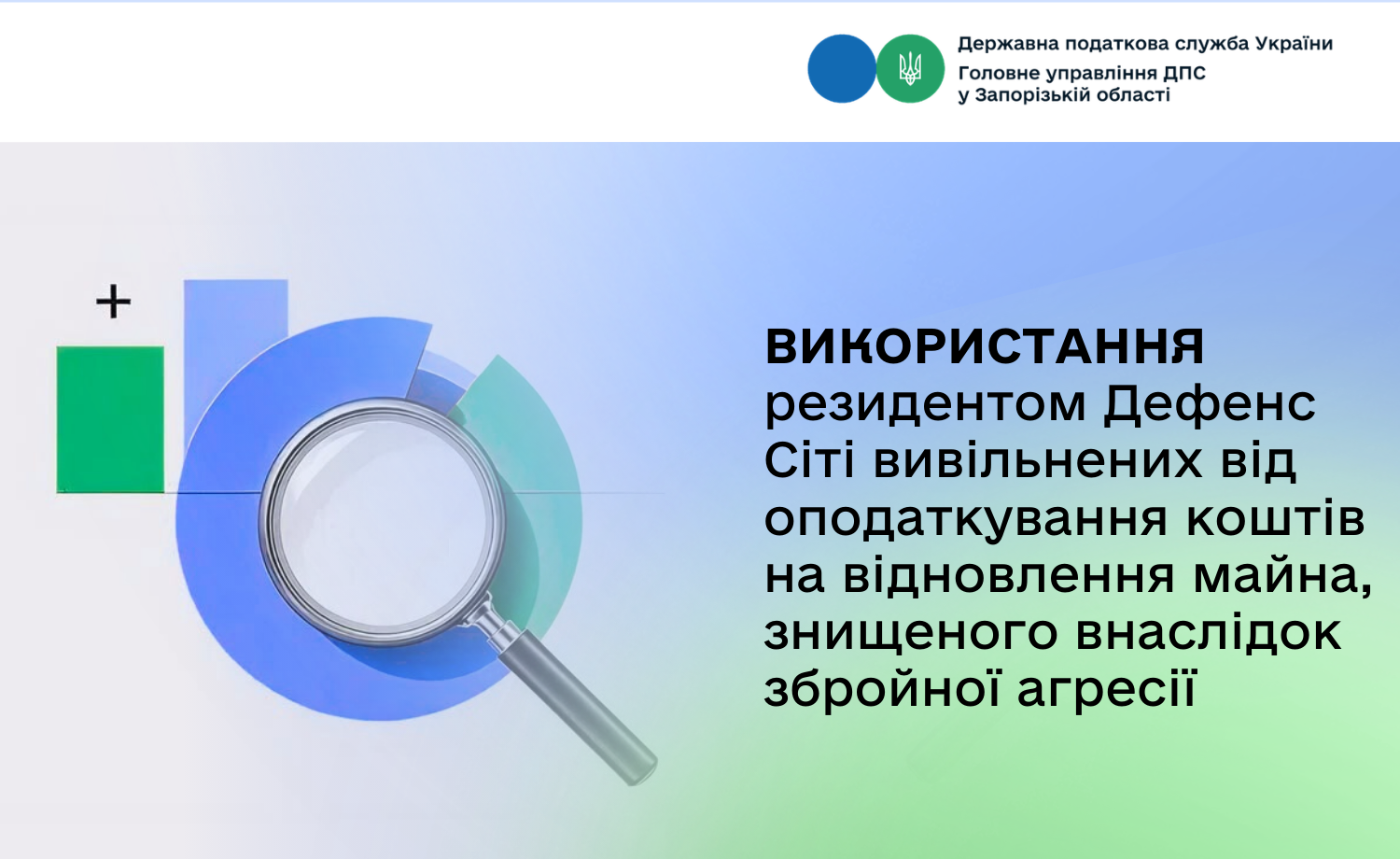 Державна податкова служба України
Головне управління ДПС
у Запорізькій області

+

ВИКОРИСТАННЯ
резидентом Дефенс Сіті вивільнених від оподаткування коштів на відновлення майна, знищеного внаслідок збройної агресії